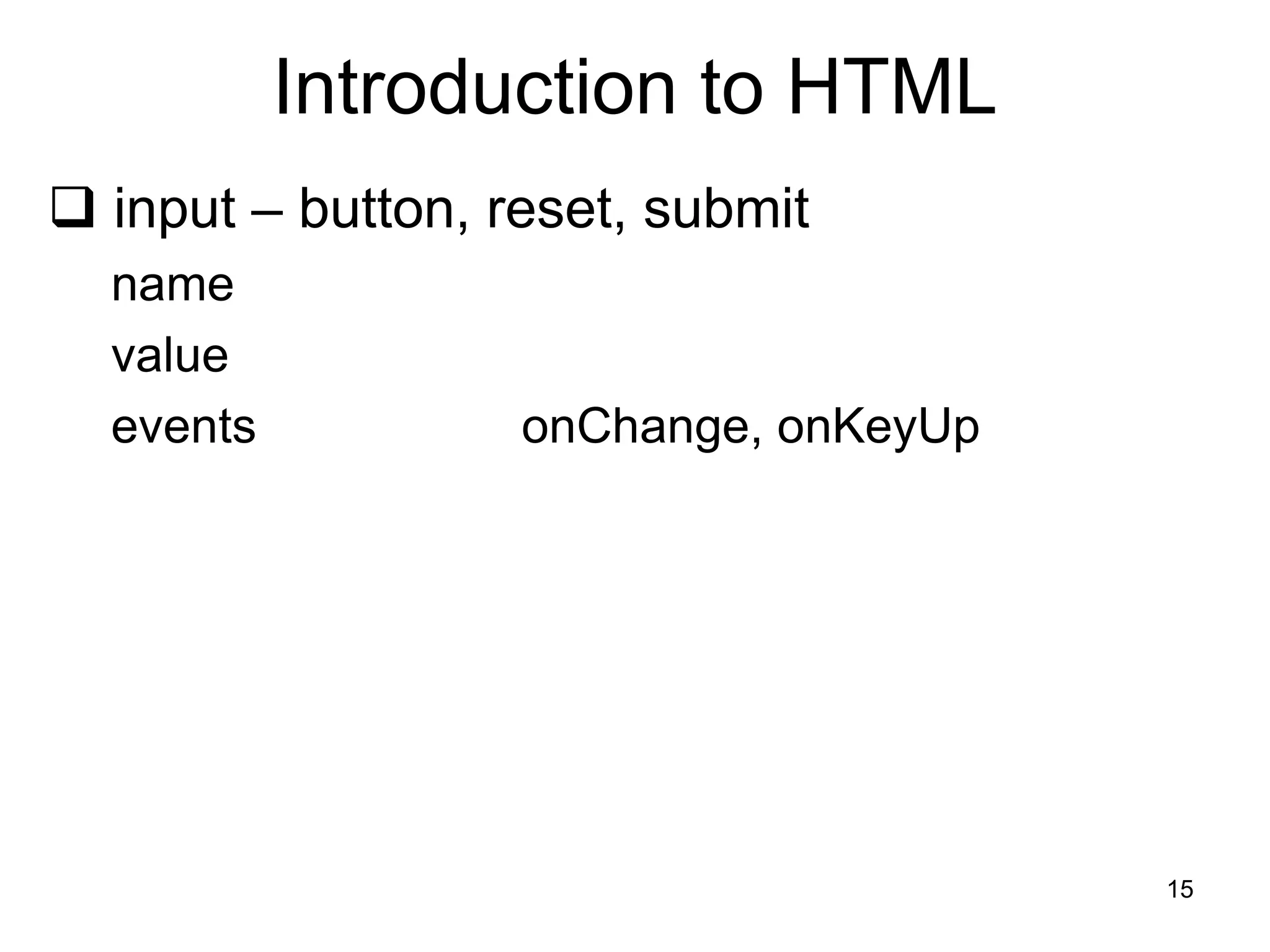 Introduction to HTML

❑ input – button, reset, submit

name

value

events onChange, onKeyUp

15